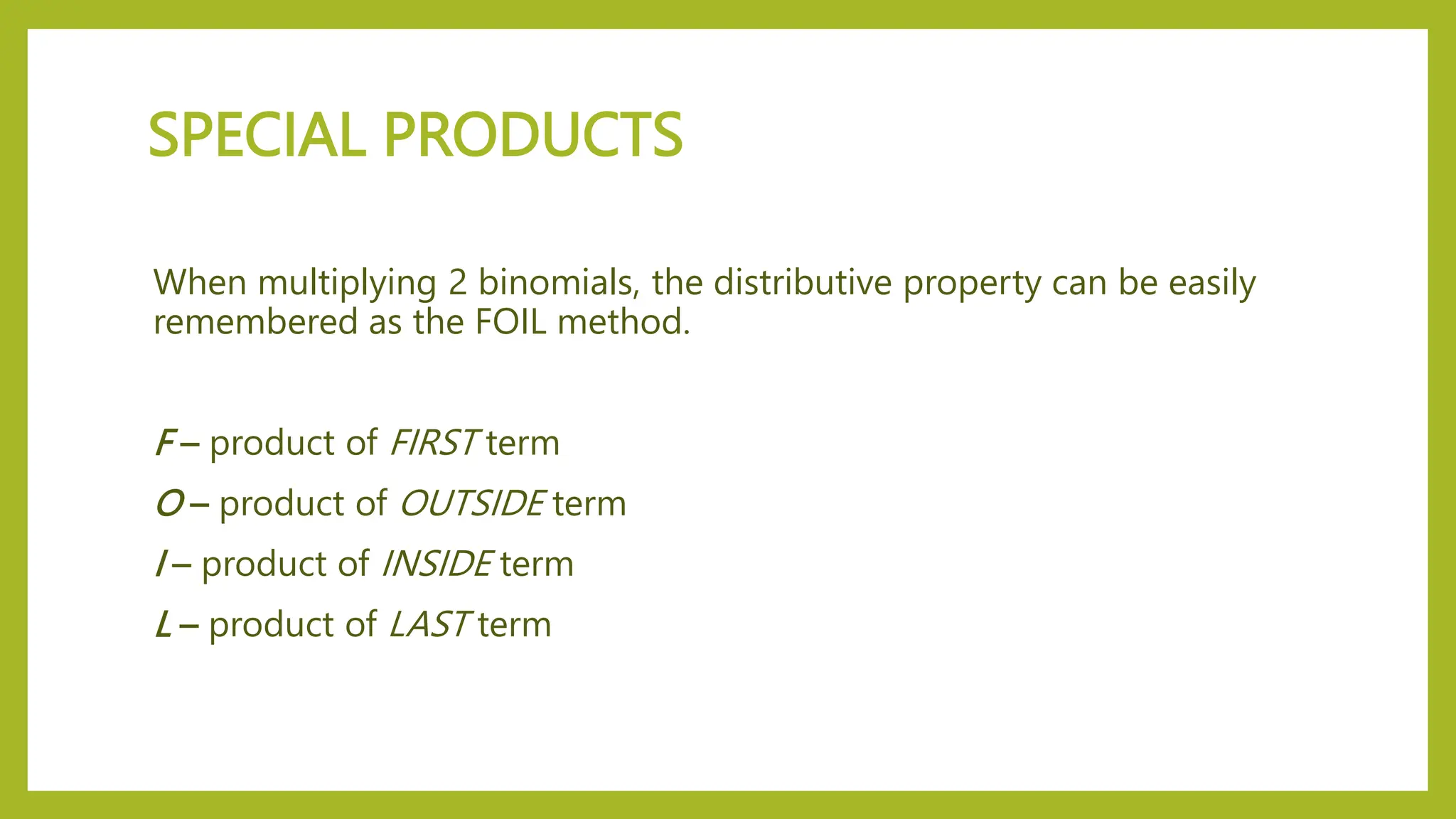 SPECIAL PRODUCTS

When multiplying 2 binomials, the distributive property can be easily remembered as the FOIL method.

F – product of FIRST term

O – product of OUTSIDE term

I – product of INSIDE term

L – product of LAST term